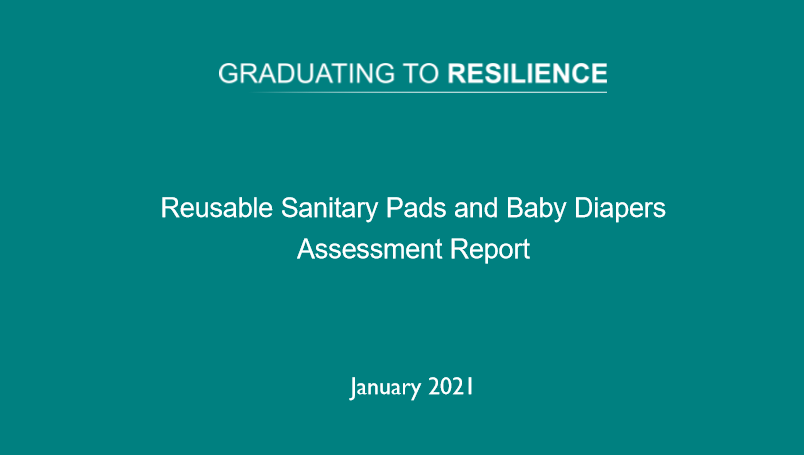 GRADUATING TO RESILIENCE

Reusable Sanitary Pads and Baby Diapers Assessment Report

January 2021